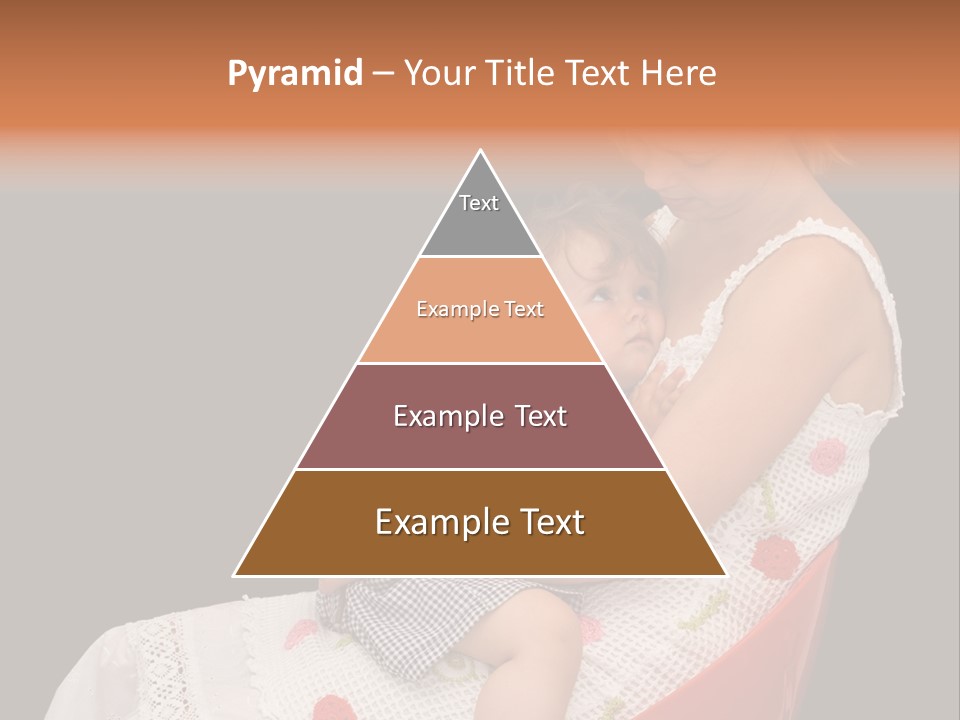 Pyramid – Your Title Text Here

Text

Example Text

Example Text

Example Text